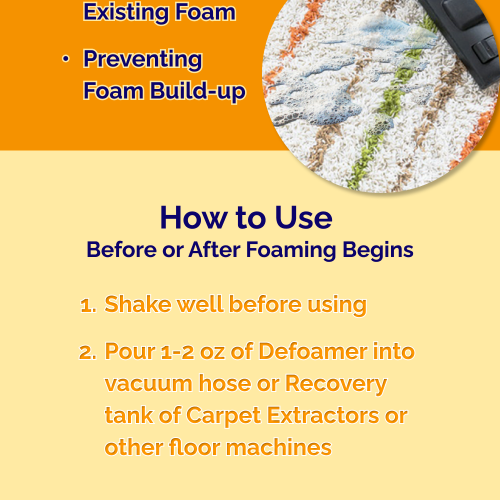 Existing Foam

• Preventing Foam Build-up

How to Use
Before or After Foaming Begins

1. Shake well before using

2. Pour 1-2 oz of Defoamer into vacuum hose or Recovery tank of Carpet Extractors or other floor machines